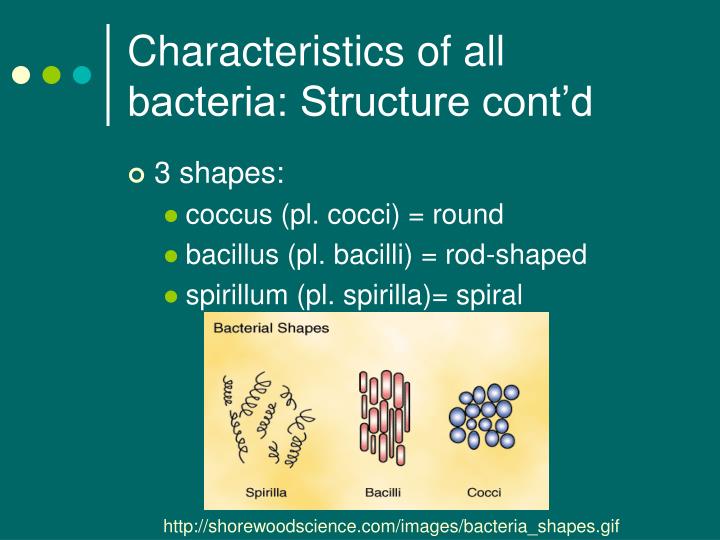 Characteristics of all bacteria: Structure cont'd

3 shapes:

coccus (pl. cocci) = round

bacillus (pl. bacilli) = rod-shaped

spirillum (pl. spirilla)= spiral

Bacterial Shapes

Spirilla

Bacilli

Cocci

http://shorewoodscience.com/images/bacteria_shapes.gif